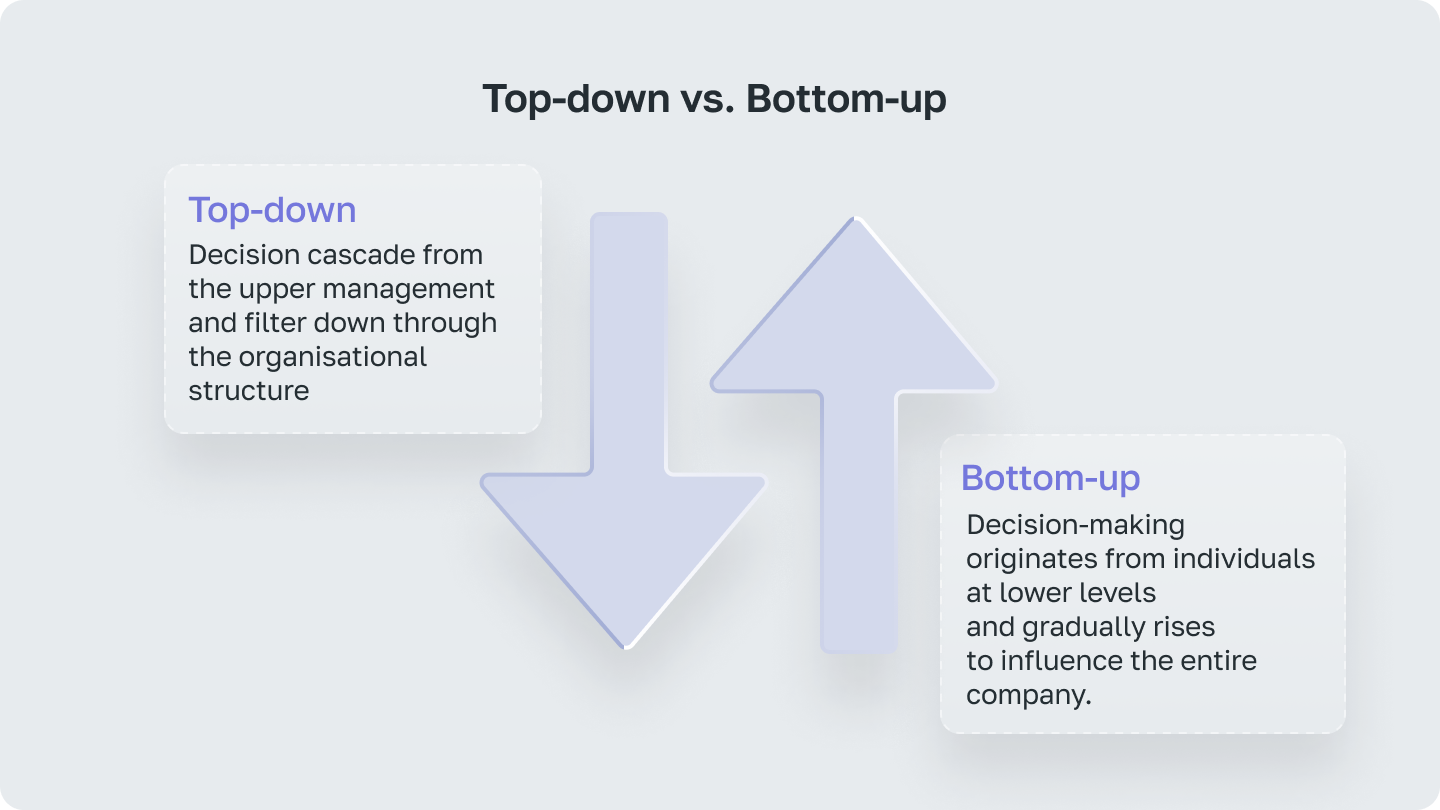 Top-down vs. Bottom-up

Top-down
Decision cascade from the upper management and filter down through the organisational structure

Bottom-up
Decision-making originates from individuals at lower levels and gradually rises to influence the entire company.